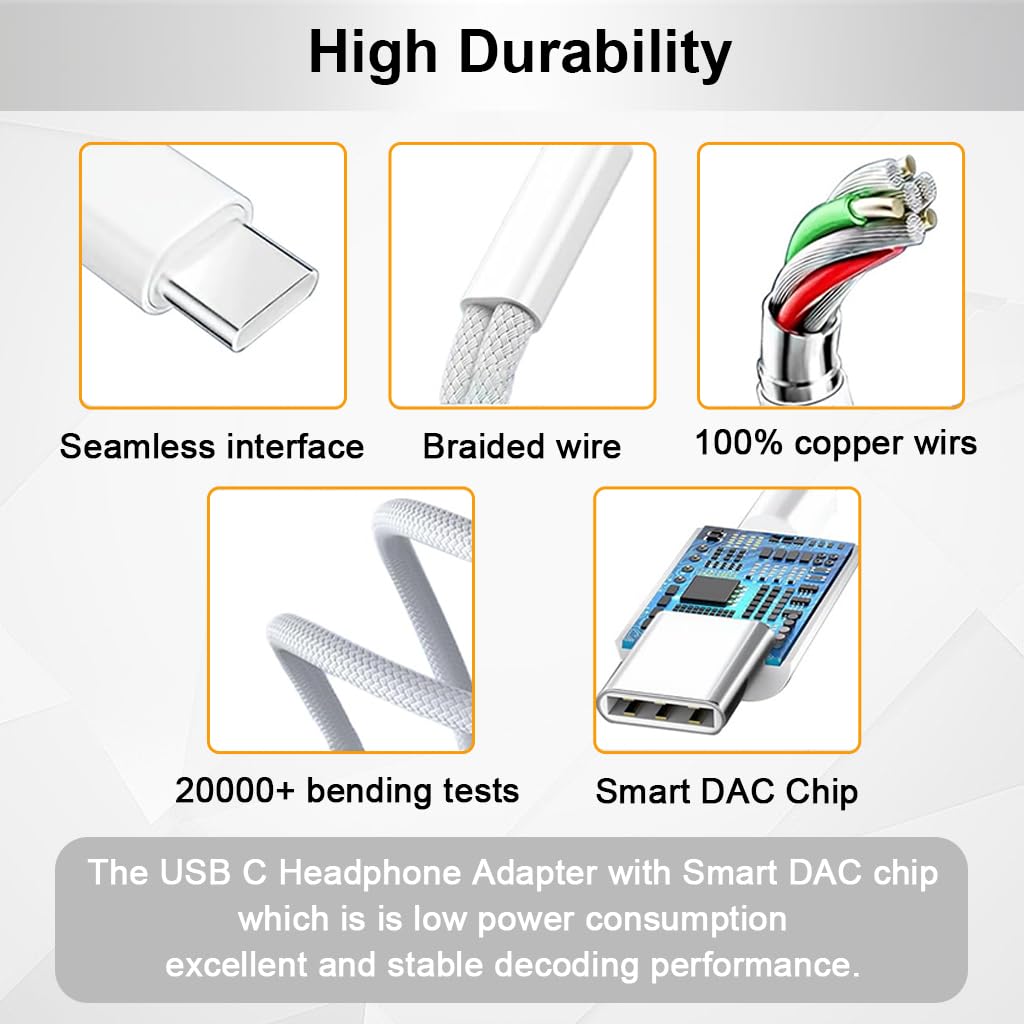 High Durability

Seamless interface

Braided wire

100% copper wirs

20000+ bending tests

Smart DAC Chip

The USB C Headphone Adapter with Smart DAC chip which is is low power consumption excellent and stable decoding performance.